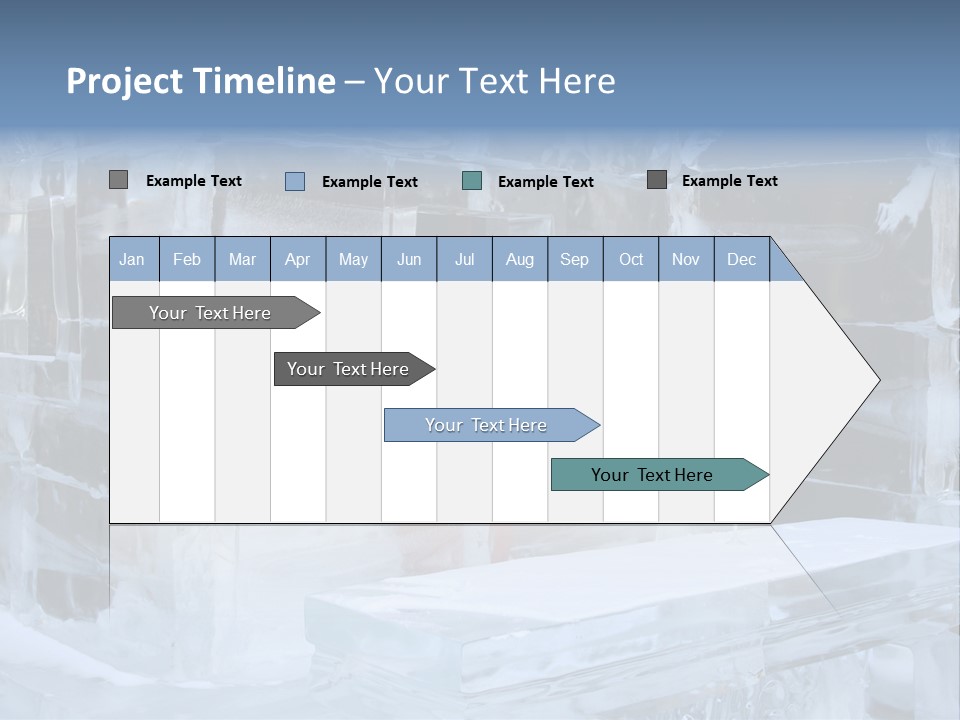 Project Timeline – Your Text Here

Example Text
Example Text
Example Text
Example Text

| Jan | Feb | Mar | Apr | May | Jun | Jul | Aug | Sep | Oct | Nov | Dec |
|---|---|---|---|---|---|---|---|---|---|---|---|

Your Text Here

Your Text Here

Your Text Here

Your Text Here